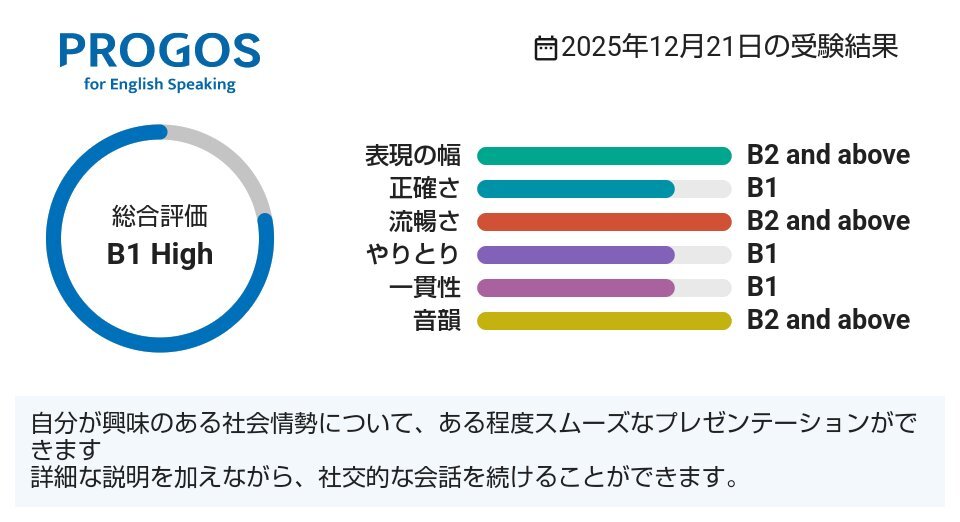 PROGOS
for English Speaking

2025年12月21日の受験結果

総合評価
B1 High

表現の幅 B2 and above
正確さ B1
流暢さ B2 and above
やりとり B1
一貫性 B1
音韻 B2 and above

自分が興味のある社会情勢について、ある程度スムーズなプレゼンテーションができます
詳細な説明を加えながら、社交的な会話を続けることができます。